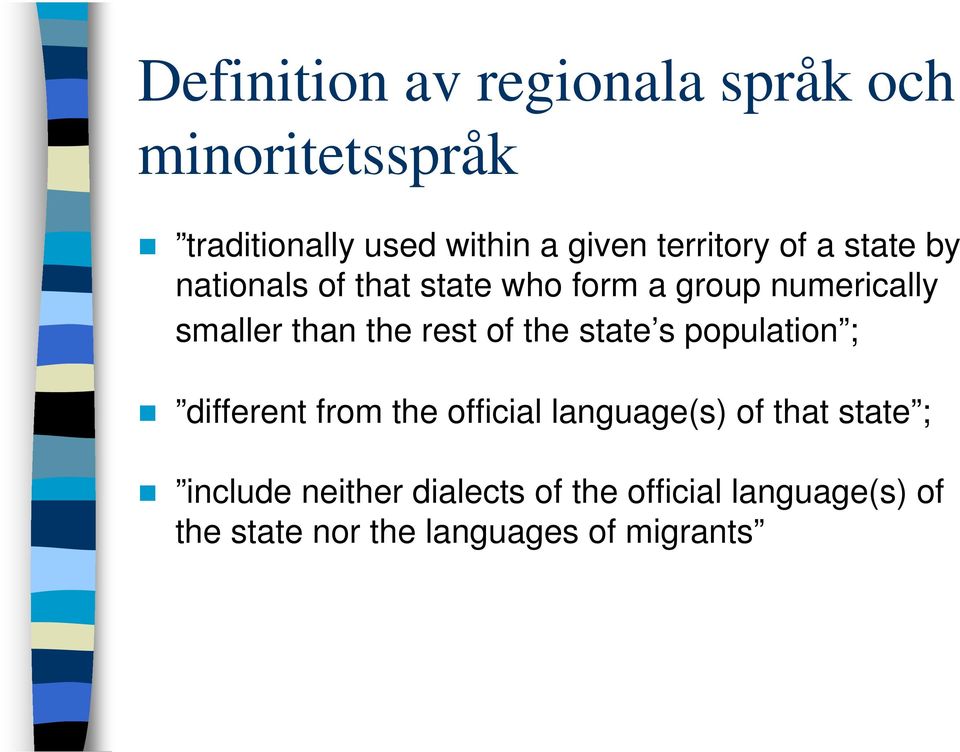 Definition av regionala språk och minoritetsspråk

”traditionally used within a given territory of a state by nationals of that state who form a group numerically smaller than the rest of the state’s population”;

”different from the official language(s) of that state”;

”include neither dialects of the official language(s) of the state nor the languages of migrants”